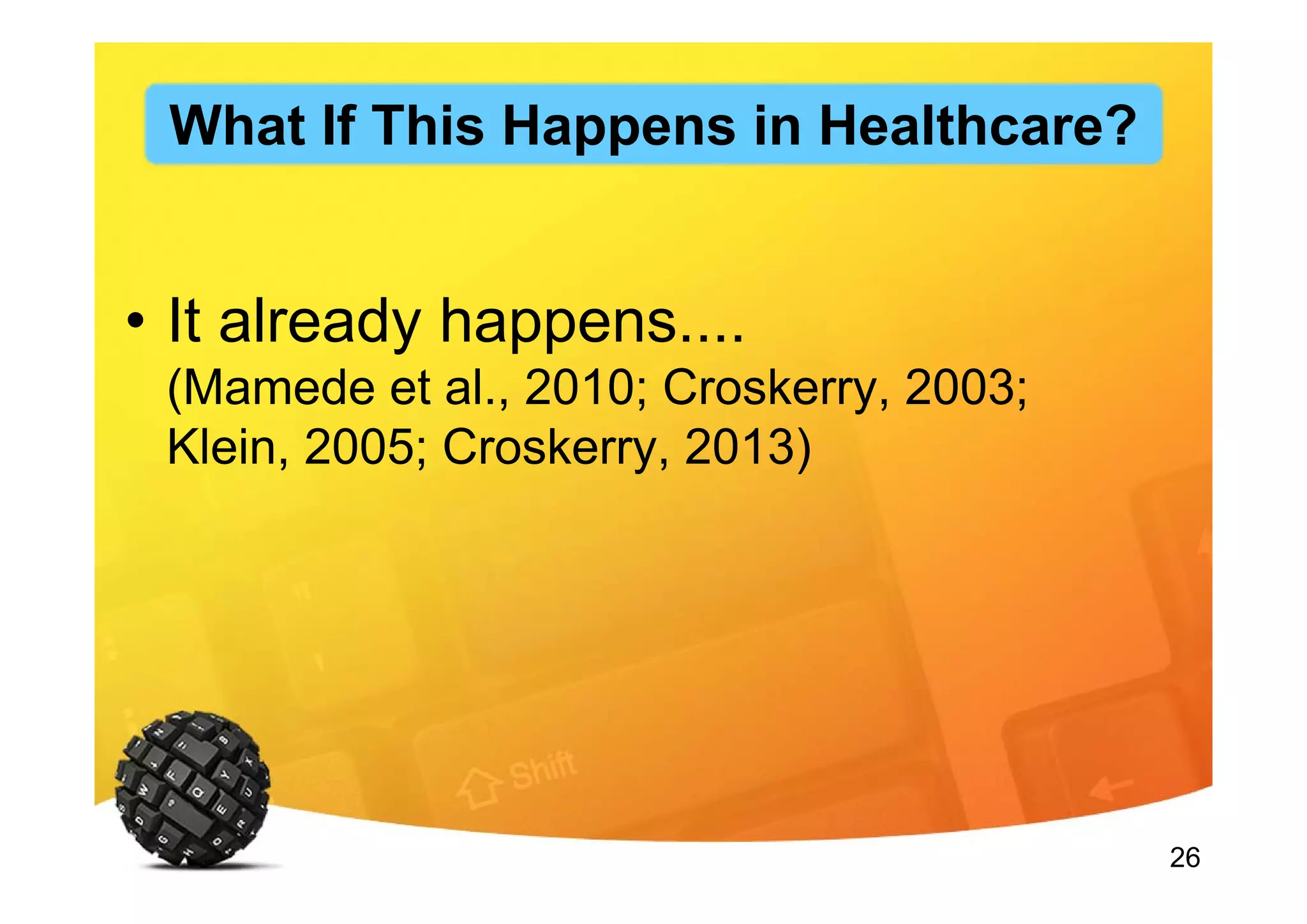 What If This Happens in Healthcare?

• It already happens....
(Mamede et al., 2010; Croskerry, 2003; Klein, 2005; Croskerry, 2013)

Shift

26